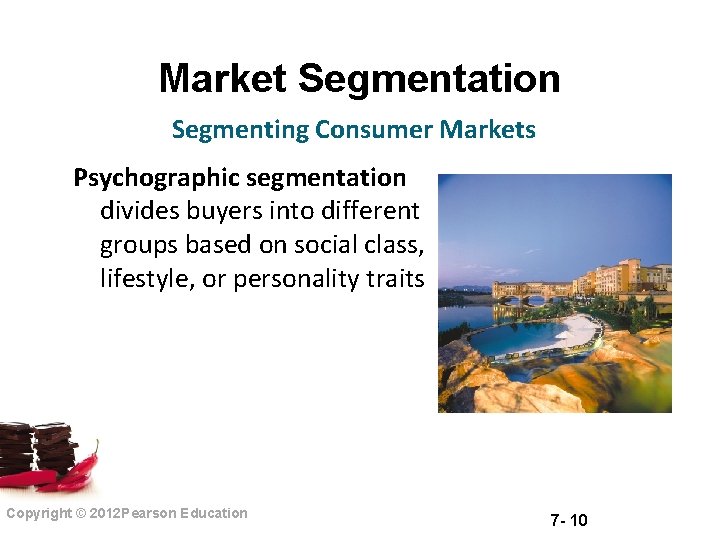 Market Segmentation

Segmenting Consumer Markets

Psychographic segmentation divides buyers into different groups based on social class, lifestyle, or personality traits

Copyright © 2012Pearson Education

7- 10